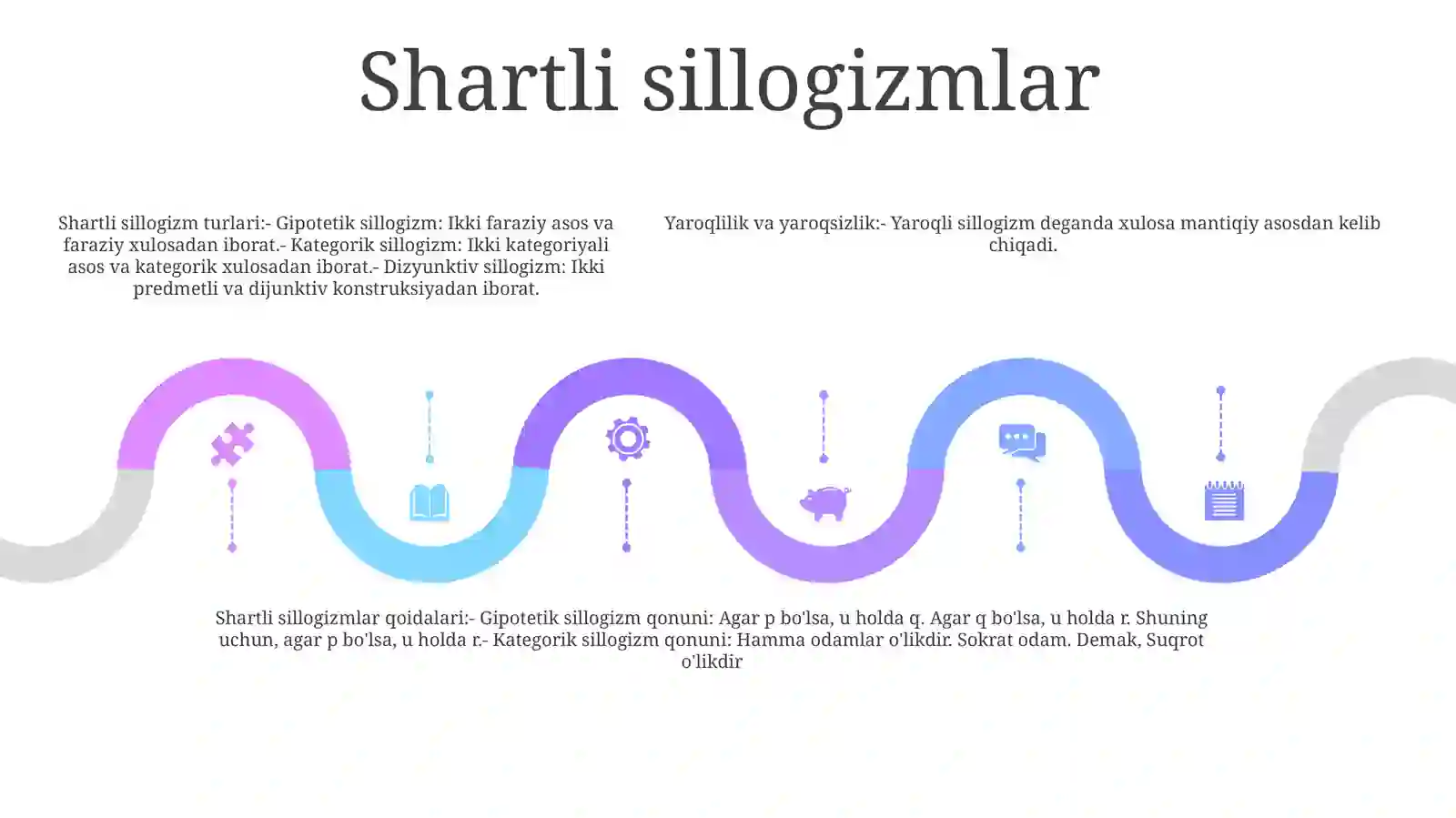 Shartli sillogizmlar

Shartli sillogizm turlari:- Gipotetik sillogizm: Ikki faraziy asos va faraziy xulosadan iborat.- Kategorik sillogizm: Ikki kategoriyali asos va kategorik xulosadan iborat.- Dizyunktiv sillogizm: Ikki predmetli va dijunktiv konstruksiyadan iborat.

Yaroqlilik va yaroqsizlik:- Yaroqli sillogizm deganda xulosa mantiqiy asosdan kelib chiqadi.

Shartli sillogizmlar qoidalari:- Gipotetik sillogizm qonuni: Agar p bo'lsa, u holda q. Agar q bo'lsa, u holda r. Shuning uchun, agar p bo'lsa, u holda r.- Kategorik sillogizm qonuni: Hamma odamlar o'likdir. Sokrat odam. Demak, Suqrot o'likdir